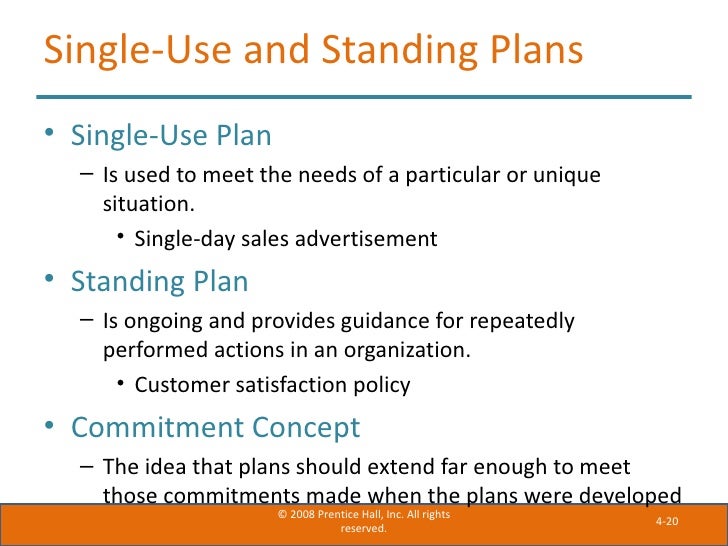 Single-Use and Standing Plans

• Single-Use Plan
– Is used to meet the needs of a particular or unique situation.
• Single-day sales advertisement

• Standing Plan
– Is ongoing and provides guidance for repeatedly performed actions in an organization.
• Customer satisfaction policy

• Commitment Concept
– The idea that plans should extend far enough to meet those commitments made when the plans were developed

© 2008 Prentice Hall, Inc. All rights reserved.

4-20